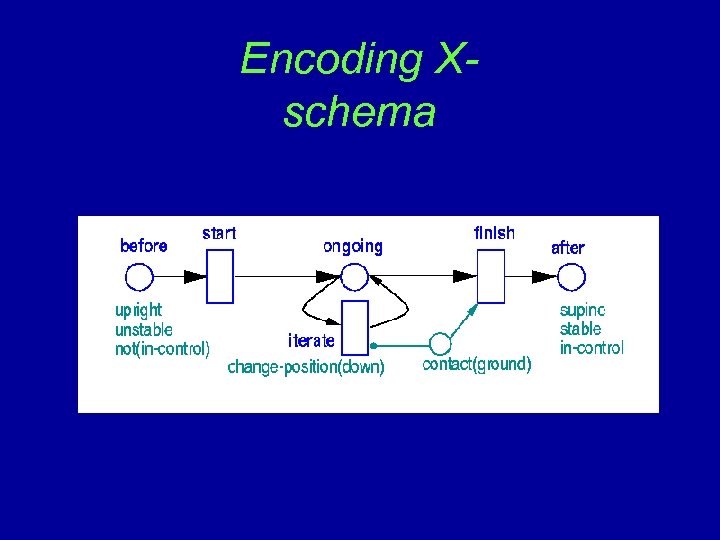 Encoding X-schema

before
start
ongoing
finish
after
upright
unstable
not(in-control)
iterate
change-position(down)
contact(ground)
supine
stable
in-control